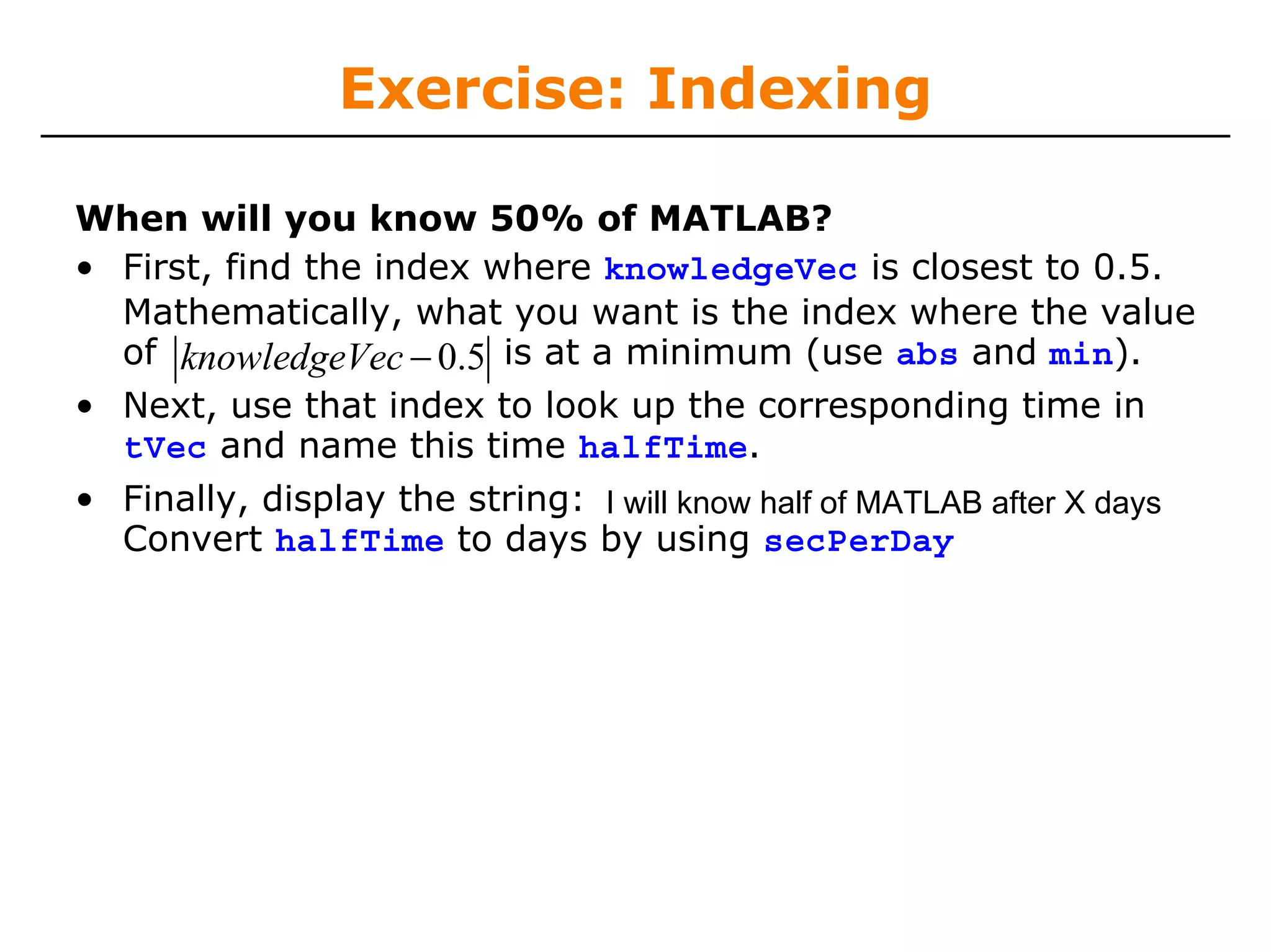 Exercise: Indexing

When will you know 50% of MATLAB?

• First, find the index where knowledgeVec is closest to 0.5. Mathematically, what you want is the index where the value of $|knowledgeVec - 0.5|$ is at a minimum (use abs and min).

• Next, use that index to look up the corresponding time in tVec and name this time halfTime.

• Finally, display the string: I will know half of MATLAB after X days
Convert halfTime to days by using secPerDay